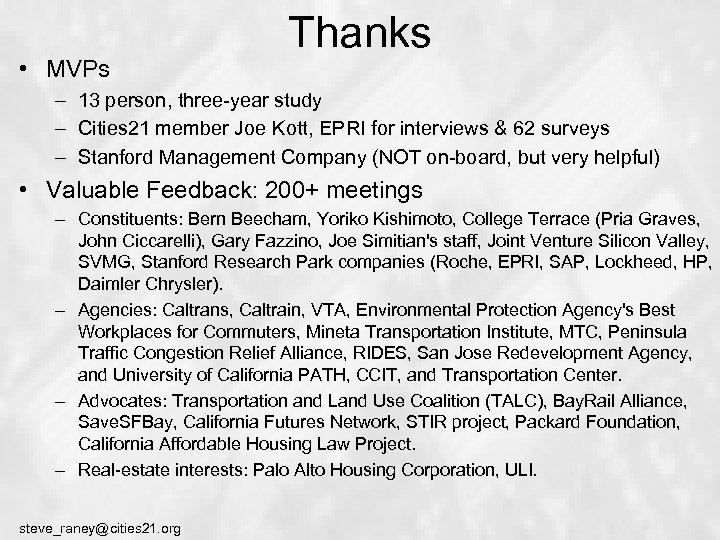 Thanks

• MVPs
– 13 person, three-year study
– Cities21 member Joe Kott, EPRI for interviews & 62 surveys
– Stanford Management Company (NOT on-board, but very helpful)

• Valuable Feedback: 200+ meetings
– Constituents: Bern Beecham, Yoriko Kishimoto, College Terrace (Pria Graves, John Ciccarelli), Gary Fazzino, Joe Simitian's staff, Joint Venture Silicon Valley, SVMG, Stanford Research Park companies (Roche, EPRI, SAP, Lockheed, HP, Daimler Chrysler).
– Agencies: Caltrans, Caltrain, VTA, Environmental Protection Agency's Best Workplaces for Commuters, Mineta Transportation Institute, MTC, Peninsula Traffic Congestion Relief Alliance, RIDES, San Jose Redevelopment Agency, and University of California PATH, CCIT, and Transportation Center.
– Advocates: Transportation and Land Use Coalition (TALC), BayRail Alliance, SaveSFBay, California Futures Network, STIR project, Packard Foundation, California Affordable Housing Law Project.
– Real-estate interests: Palo Alto Housing Corporation, ULI.

steve_raney@cities21.org